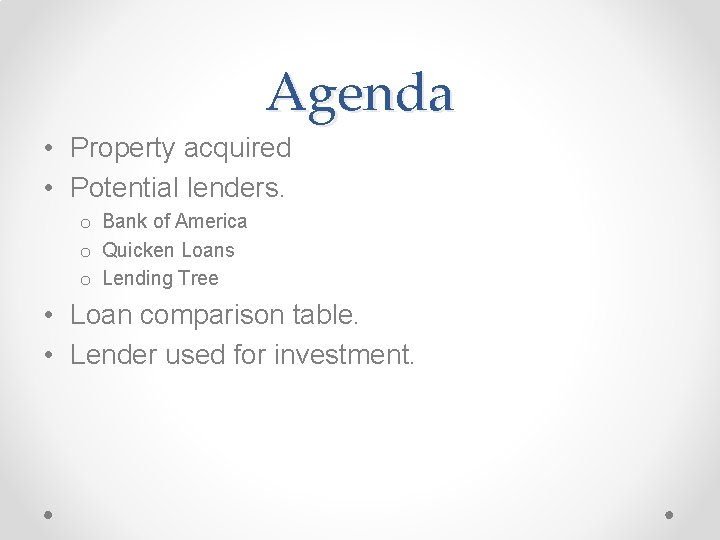 Agenda

• Property acquired
• Potential lenders.
  o Bank of America
  o Quicken Loans
  o Lending Tree
• Loan comparison table.
• Lender used for investment.